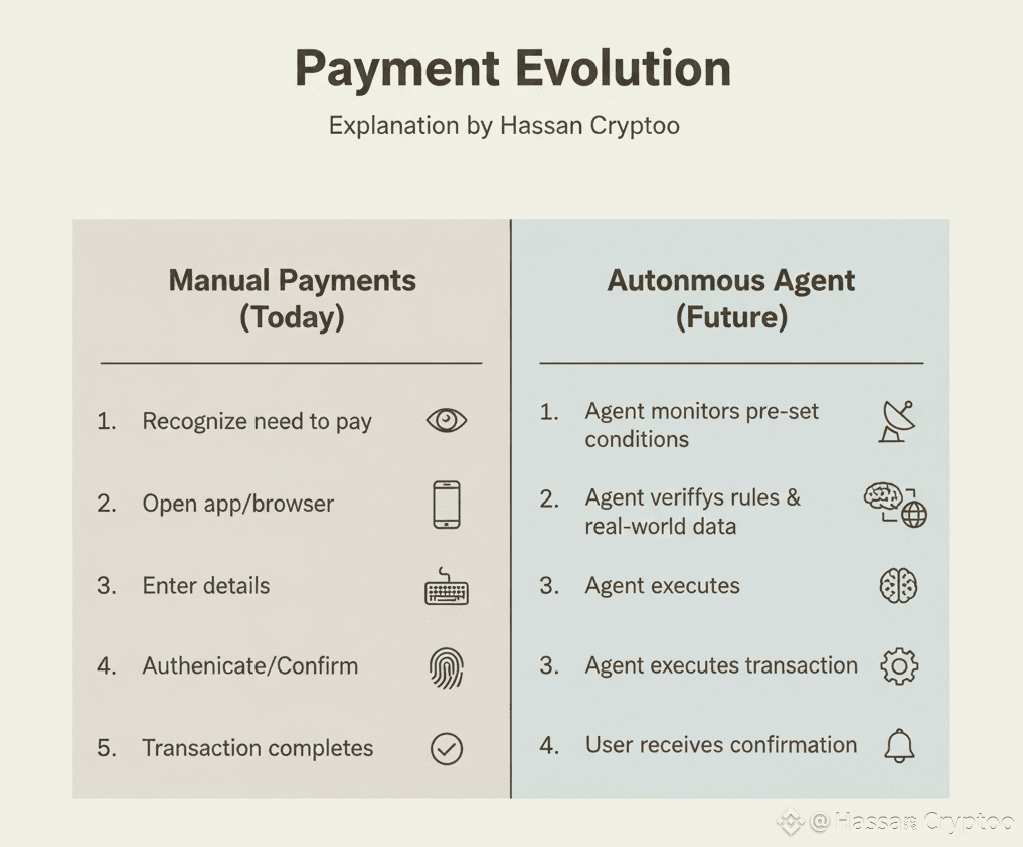 Payment Evolution

Explanation by Hassan Cryptoo

Manual Payments (Today)

1. Recognize need to pay
2. Open app/browser
3. Enter details
4. Authenicate/Confirm
5. Transaction completes

Autonmous Agent (Future)

1. Agent monitors pre-set conditions
2. Agent veriffys rules & real-world data
3. Agent executes
3. Agent executes transaction
4. User receives confirmation

@ Hassan Cryptoo